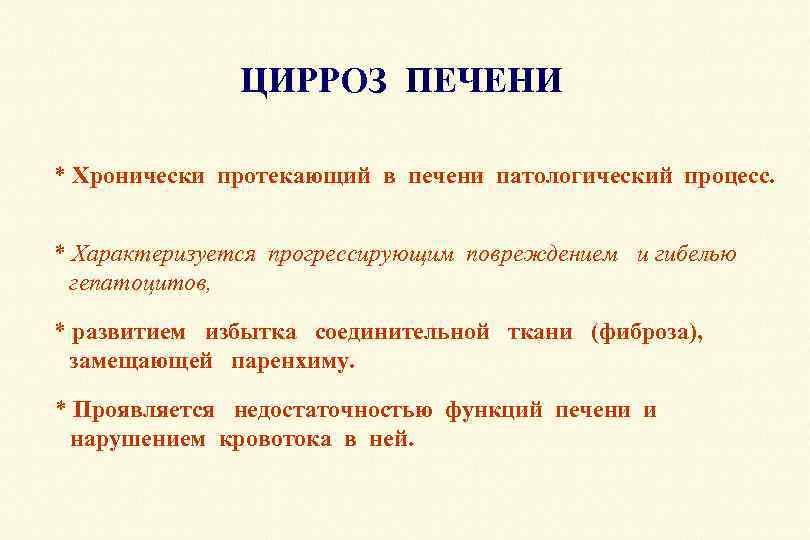 ЦИРРОЗ ПЕЧЕНИ

* Хронически протекающий в печени патологический процесс.

* Характеризуется прогрессирующим повреждением и гибелью гепатоцитов,

* развитием избытка соединительной ткани (фиброза), замещающей паренхиму.

* Проявляется недостаточностью функций печени и нарушением кровотока в ней.